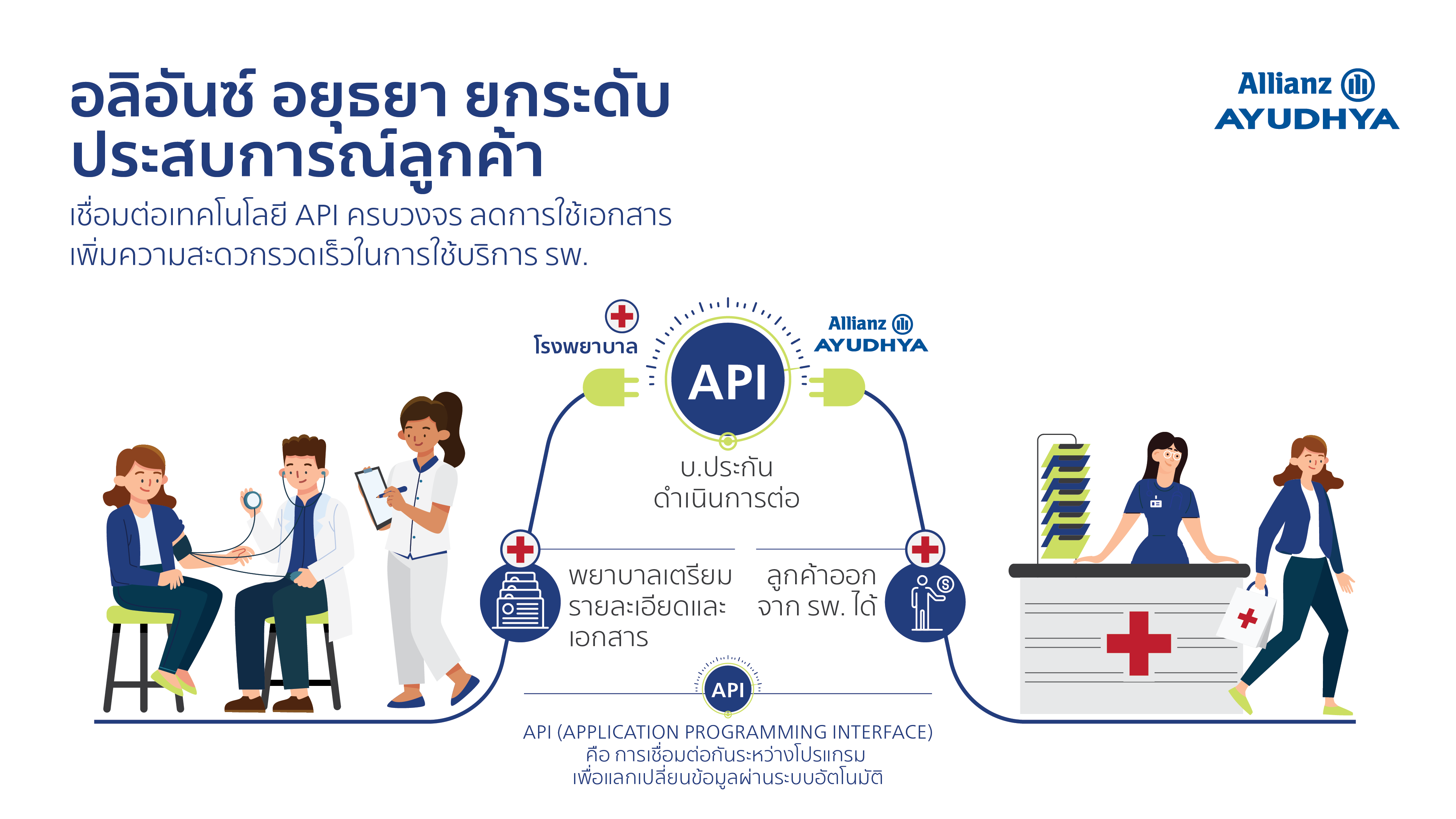 อลิอันซ์ อยุธยา ยกระดับ
ประสบการณ์ลูกค้า

เชื่อมต่อเทคโนโลยี API ครบวงจร ลดการใช้เอกสาร
เพิ่มความสะดวกรวดเร็วในการใช้บริการ รพ.

Allianz
AYUDHYA

โรงพยาบาล

API

Allianz
AYUDHYA

บ.ประกัน
ดำเนินการต่อ

พยาบาลเตรียม
รายละเอียดและ
เอกสาร

ลูกค้าออก
จาก รพ. ได้

API

API (APPLICATION PROGRAMMING INTERFACE)
คือ การเชื่อมต่อกันระหว่างโปรแกรม
เพื่อแลกเปลี่ยนข้อมูลผ่านระบบอัตโนมัติ